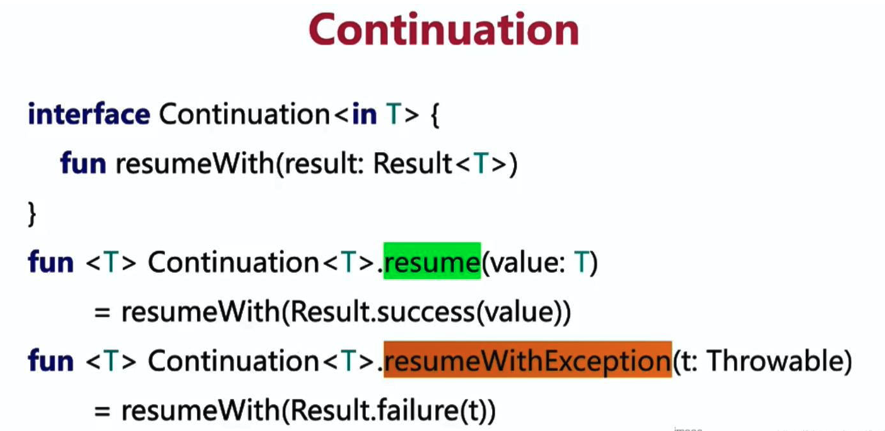 Continuation

interface Continuation<in T> {
fun resumeWith(result: Result<T>)
}
fun <T> Continuation<T>.resume(value: T)
= resumeWith(Result.success(value))
fun <T> Continuation<T>.resumeWithException(t: Throwable)
= resumeWith(Result.failure(t))